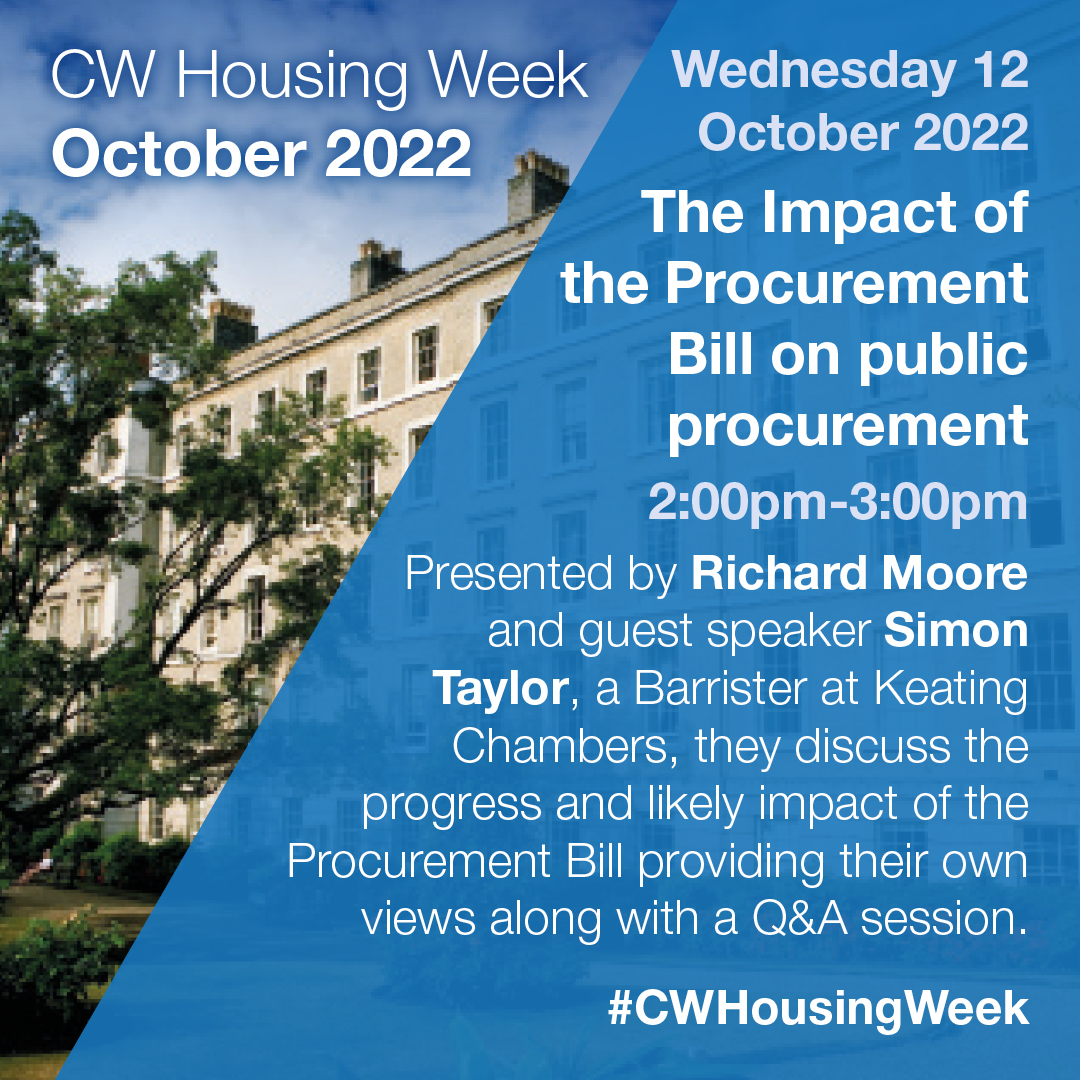 CW Housing Week
October 2022

Wednesday 12 October 2022

The Impact of the Procurement Bill on public procurement

2:00pm-3:00pm

Presented by Richard Moore and guest speaker Simon Taylor, a Barrister at Keating Chambers, they discuss the progress and likely impact of the Procurement Bill providing their own views along with a Q&A session.

#CWHousingWeek